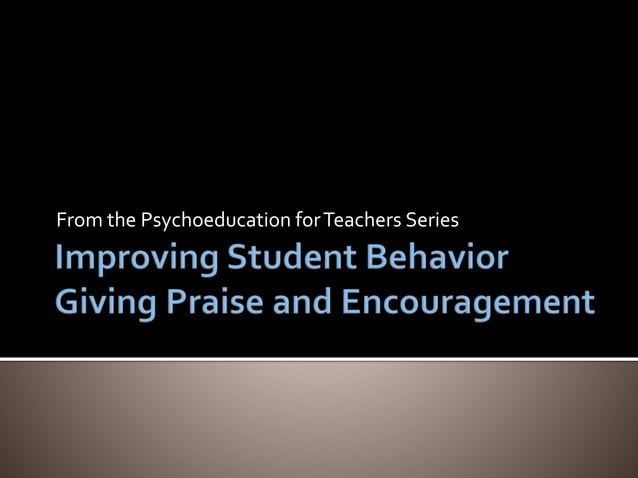 From the Psychoeducation for Teachers Series

Improving Student Behavior
Giving Praise and Encouragement